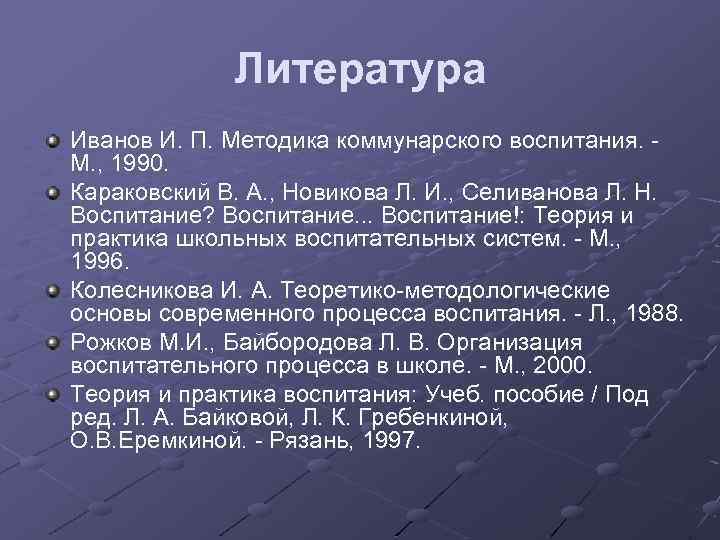 Литература

Иванов И. П. Методика коммунарского воспитания. - М., 1990.

Караковский В. А., Новикова Л. И., Селиванова Л. Н. Воспитание? Воспитание... Воспитание!: Теория и практика школьных воспитательных систем. - М., 1996.

Колесникова И. А. Теоретико-методологические основы современного процесса воспитания. - Л., 1988.

Рожков М.И., Байбородова Л. В. Организация воспитательного процесса в школе. - М., 2000.

Теория и практика воспитания: Учеб. пособие / Под ред. Л. А. Байковой, Л. К. Гребенкиной, О.В.Еремкиной. - Рязань, 1997.